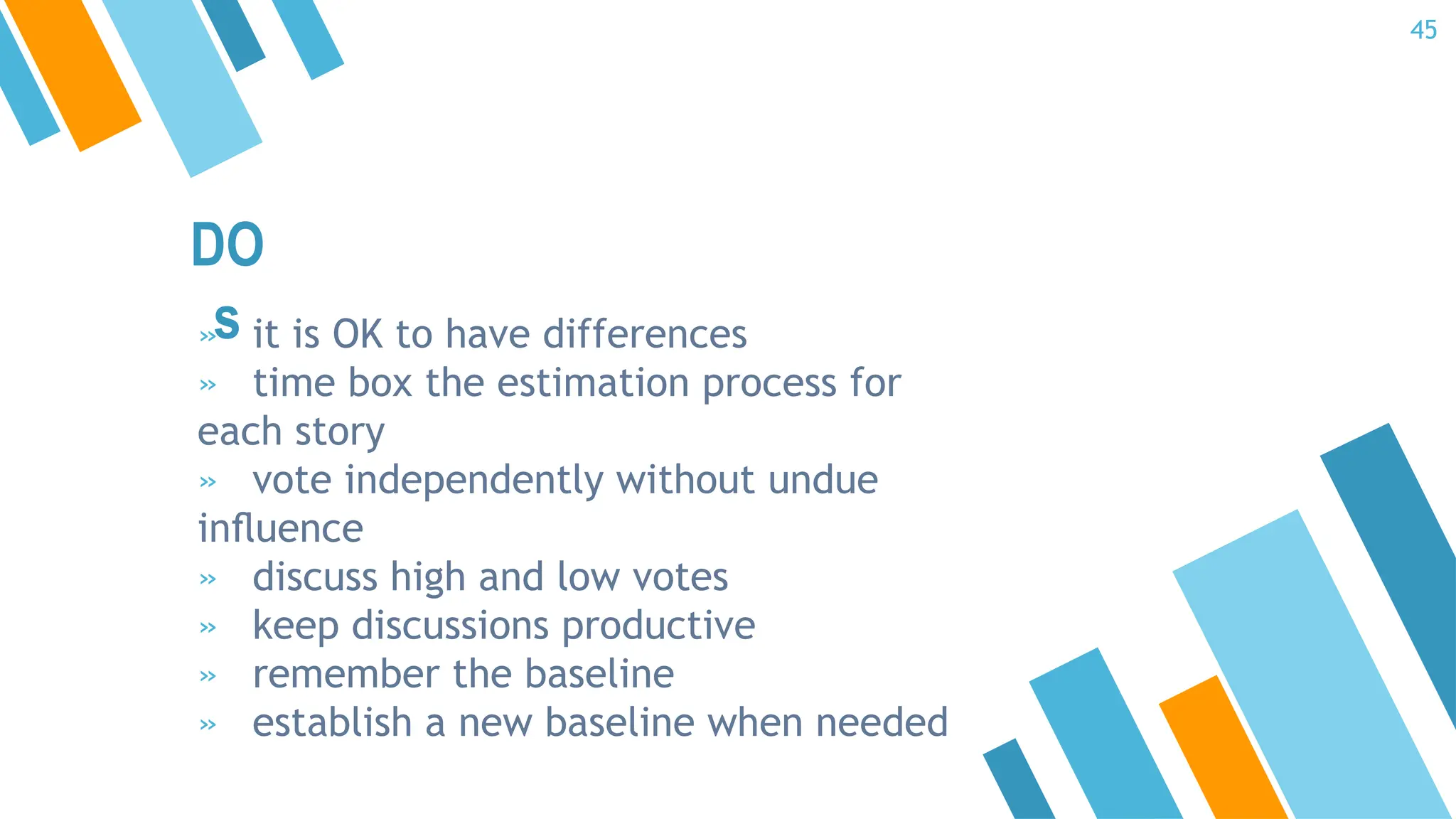 45

DO

S

» it is OK to have differences
» time box the estimation process for each story
» vote independently without undue influence
» discuss high and low votes
» keep discussions productive
» remember the baseline
» establish a new baseline when needed